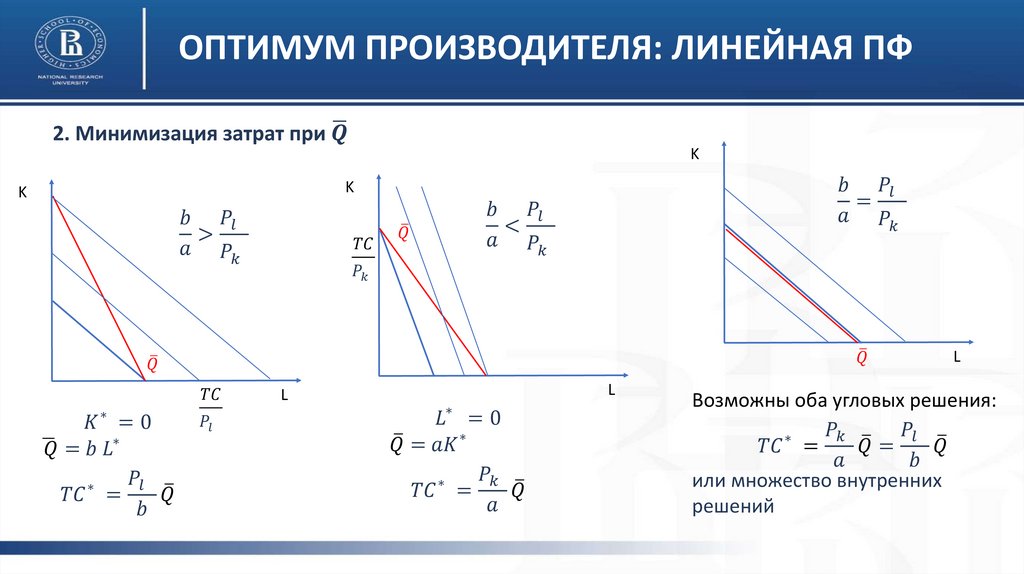 NATIONAL RESEARCH UNIVERSITY

ОПТИМУМ ПРОИЗВОДИТЕЛЯ: ЛИНЕЙНАЯ ПФ

2. Минимизация затрат при $\bar{Q}$

K

$\frac{b}{a} > \frac{P_l}{P_k}$

$\bar{Q}$

$\frac{TC}{P_l}$

L

$K^* = 0$

$\bar{Q} = b\,L^*$

$TC^* = \frac{P_l}{b}\bar{Q}$

K

$\frac{TC}{P_k}$

$\bar{Q}$

$\frac{b}{a} < \frac{P_l}{P_k}$

L

$L^* = 0$

$\bar{Q} = aK^*$

$TC^* = \frac{P_k}{a}\bar{Q}$

K

$\frac{b}{a} = \frac{P_l}{P_k}$

$\bar{Q}$

L

Возможны оба угловых решения:

$TC^* = \frac{P_k}{a}\bar{Q} = \frac{P_l}{b}\bar{Q}$

или множество внутренних решений